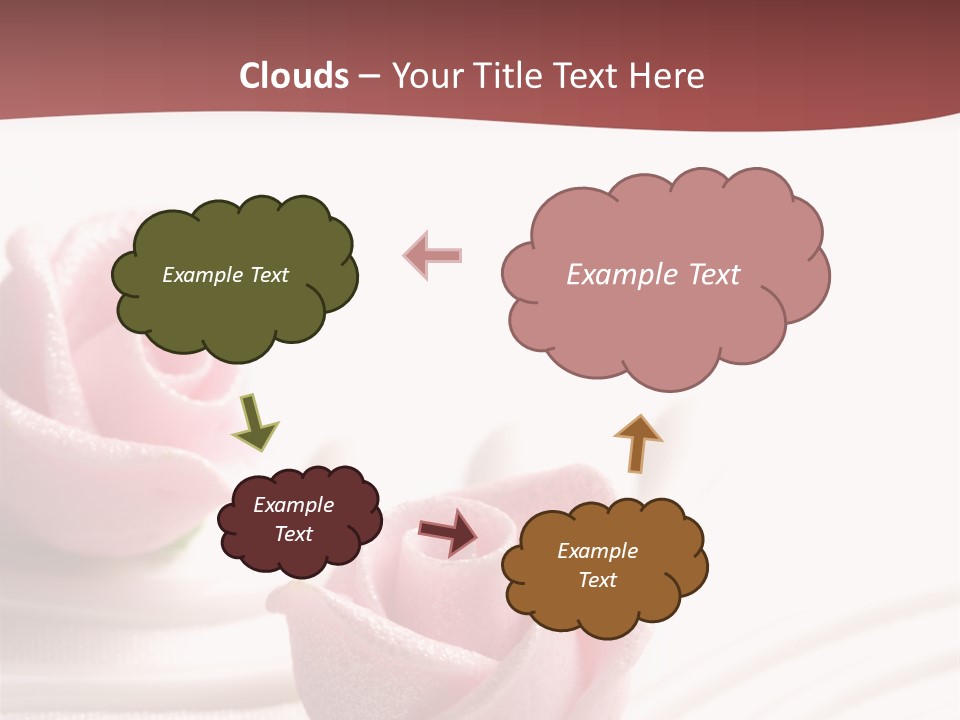 Clouds – Your Title Text Here

Example Text

Example Text

Example Text

Example Text